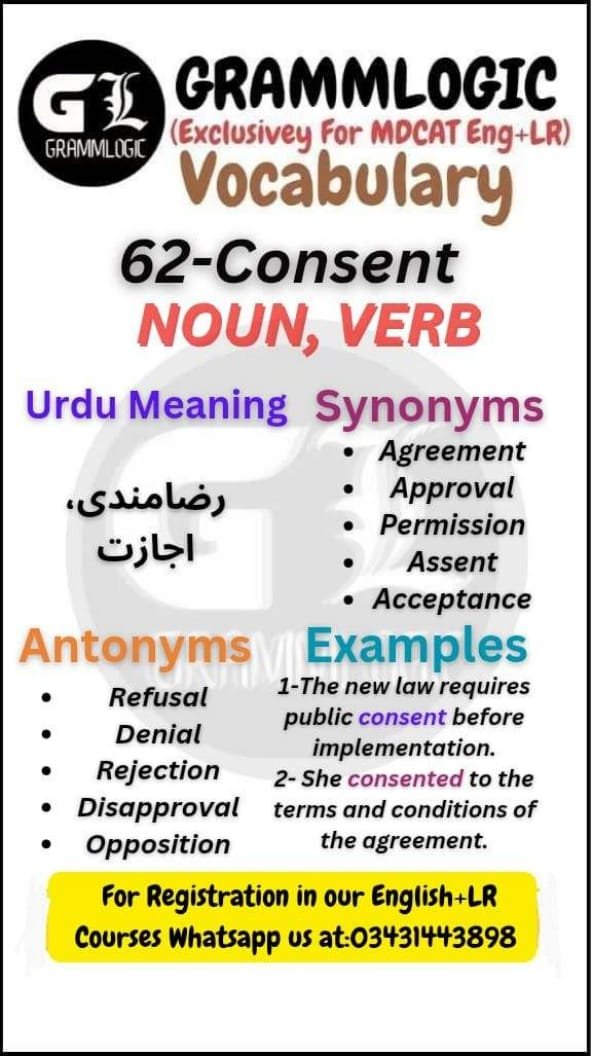 GL
GRAMMLOGIC

GRAMMLOGIC
(Exclusivey For MDCAT Eng+LR)
Vocabulary

62-Consent
NOUN, VERB

Urdu Meaning

رضامندی،
اجازت

Synonyms
- Agreement
- Approval
- Permission
- Assent
- Acceptance

Antonyms
- Refusal
- Denial
- Rejection
- Disapproval
- Opposition

Examples
1-The new law requires public consent before implementation.
2- She consented to the terms and conditions of the agreement.

For Registration in our English+LR Courses Whatsapp us at:03431443898